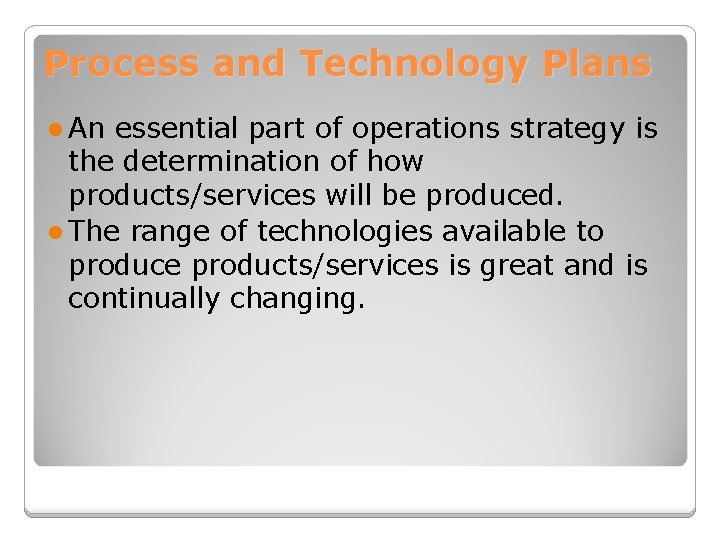 Process and Technology Plans

• An essential part of operations strategy is the determination of how products/services will be produced.
• The range of technologies available to produce products/services is great and is continually changing.